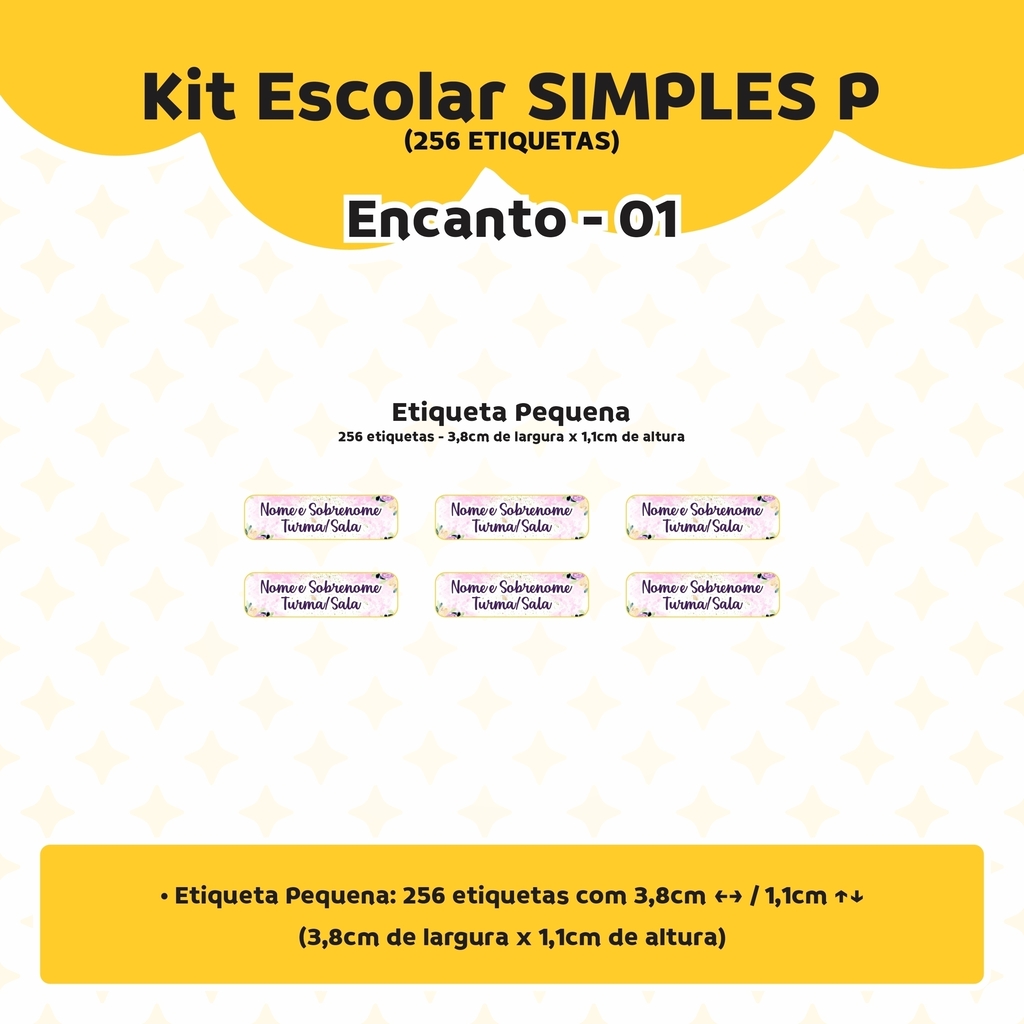 Kit Escolar SIMPLES P
(256 ETIQUETAS)

Encanto - 01

Etiqueta Pequena
256 etiquetas - 3,8cm de largura x 1,1cm de altura

Nome e Sobrenome
Turma/Sala

Nome e Sobrenome
Turma/Sala

Nome e Sobrenome
Turma/Sala

Nome e Sobrenome
Turma/Sala

Nome e Sobrenome
Turma/Sala

Nome e Sobrenome
Turma/Sala

• Etiqueta Pequena: 256 etiquetas com 3,8cm ↔ / 1,1cm ↑↓
(3,8cm de largura x 1,1cm de altura)